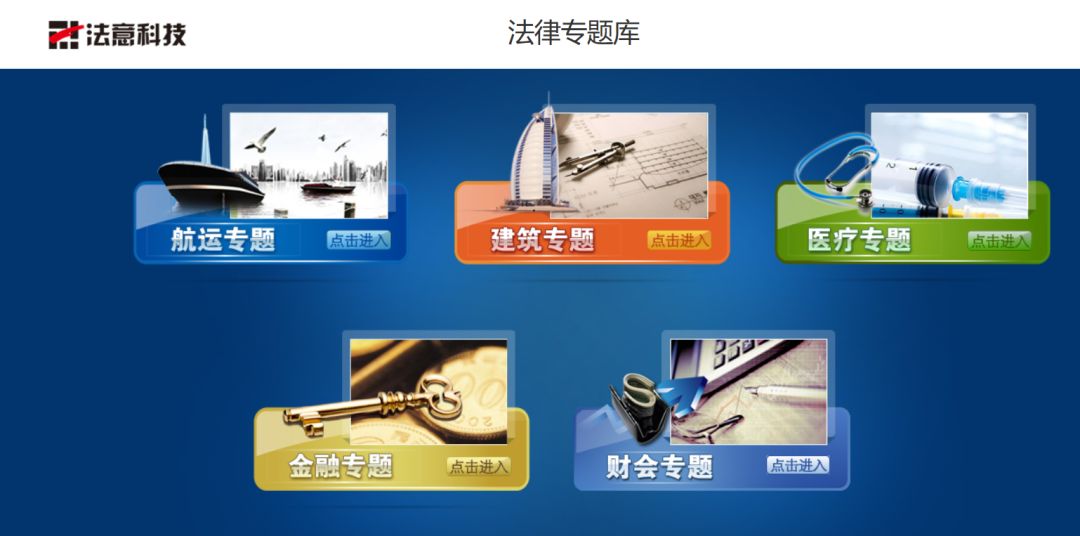 法意科技

法律专题库

航运专题 点击进入

建筑专题 点击进入

医疗专题 点击进入

金融专题 点击进入

财会专题 点击进入